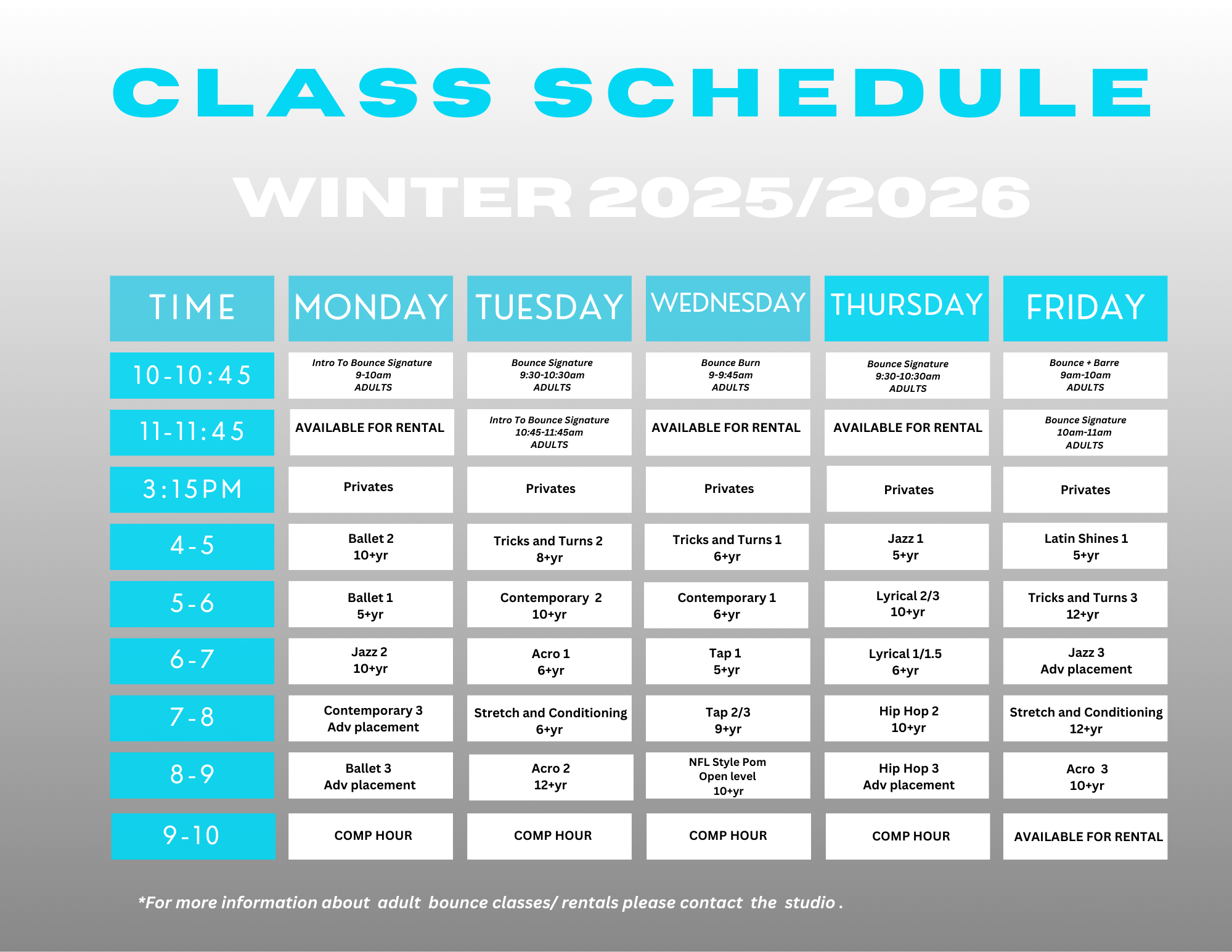 CLASS SCHEDULE

WINTER 2025/2026

| TIME | MONDAY | TUESDAY | WEDNESDAY | THURSDAY | FRIDAY |
|---|---|---|---|---|---|
| 10-10:45 | Intro To Bounce Signature 9-10am ADULTS | Bounce Signature 9:30-10:30am ADULTS | Bounce Burn 9-9:45am ADULTS | Bounce Signature 9:30-10:30am ADULTS | Bounce + Barre 9am-10am ADULTS |
| 11-11:45 | AVAILABLE FOR RENTAL | Intro To Bounce Signature 10:45-11:45am ADULTS | AVAILABLE FOR RENTAL | AVAILABLE FOR RENTAL | Bounce Signature 10am-11am ADULTS |
| 3:15PM | Privates | Privates | Privates | Privates | Privates |
| 4-5 | Ballet 2 10+yr | Tricks and Turns 2 8+yr | Tricks and Turns 1 6+yr | Jazz 1 5+yr | Latin Shines 1 5+yr |
| 5-6 | Ballet 1 5+yr | Contemporary 2 10+yr | Contemporary 1 6+yr | Lyrical 2/3 10+yr | Tricks and Turns 3 12+yr |
| 6-7 | Jazz 2 10+yr | Acro 1 6+yr | Tap 1 5+yr | Lyrical 1/1.5 6+yr | Jazz 3 Adv placement |
| 7-8 | Contemporary 3 Adv placement | Stretch and Conditioning 6+yr | Tap 2/3 9+yr | Hip Hop 2 10+yr | Stretch and Conditioning 12+yr |
| 8-9 | Ballet 3 Adv placement | Acro 2 12+yr | NFL Style Pom Open level 10+yr | Hip Hop 3 Adv placement | Acro 3 10+yr |
| 9-10 | COMP HOUR | COMP HOUR | COMP HOUR | COMP HOUR | AVAILABLE FOR RENTAL |

*For more information about adult bounce classes/ rentals please contact the studio .